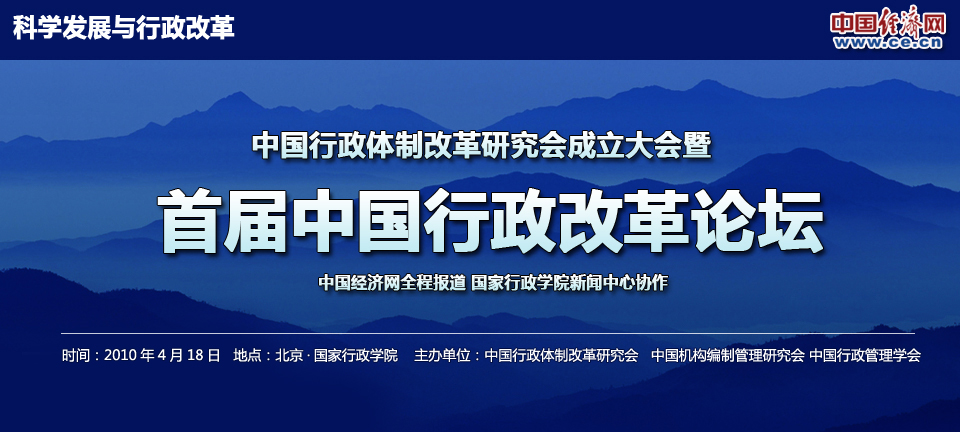 科学发展与行政改革

中国经济网
www.ce.cn

中国行政体制改革研究会成立大会暨

首届中国行政改革论坛

中国经济网全程报道 国家行政学院新闻中心协作

时间：2010 年 4 月 18 日　地点：北京 · 国家行政学院　主办单位：中国行政体制改革研究会　中国机构编制管理研究会 中国行政管理学会